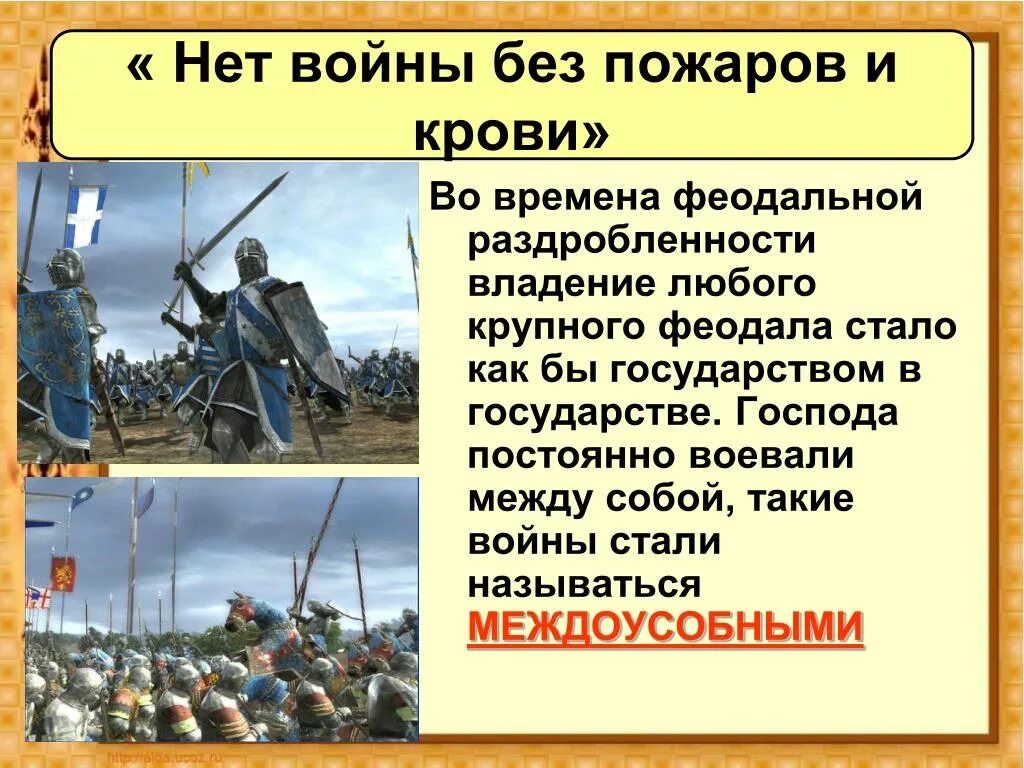 « Нет войны без пожаров и крови»

Во времена феодальной раздробленности владение любого крупного феодала стало как бы государством в государстве. Господа постоянно воевали между собой, такие войны стали называться МЕЖДОУСОБНЫМИ

http://aida.ucoz.ru